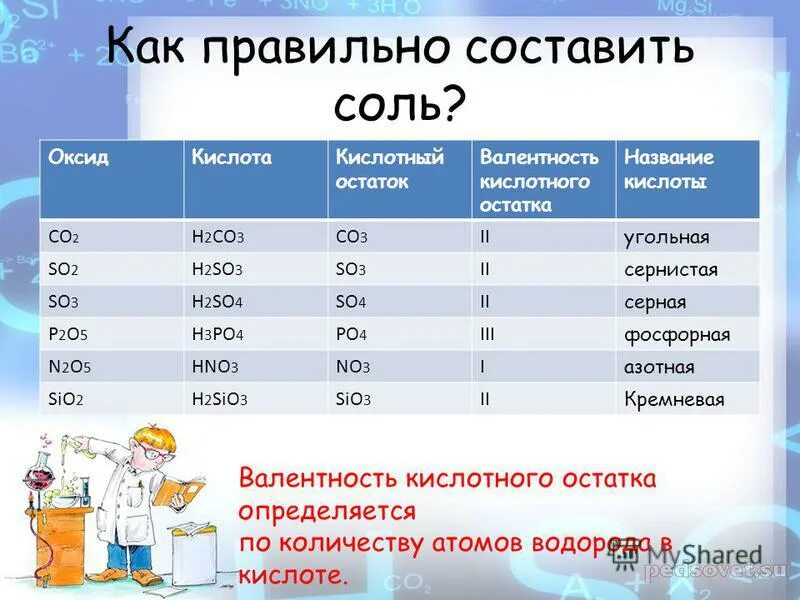 Как правильно составить соль?

| Оксид | Кислота | Кислотный остаток | Валентность кислотного остатка | Название кислоты |
|---|---|---|---|---|
| $CO_2$ | $H_2CO_3$ | $CO_3$ | II | угольная |
| $SO_2$ | $H_2SO_3$ | $SO_3$ | II | сернистая |
| $SO_3$ | $H_2SO_4$ | $SO_4$ | II | серная |
| $P_2O_5$ | $H_3PO_4$ | $PO_4$ | III | фосфорная |
| $N_2O_5$ | $HNO_3$ | $NO_3$ | I | азотная |
| $SiO_2$ | $H_2SiO_3$ | $SiO_3$ | II | Кремневая |

Валентность кислотного остатка определяется по количеству атомов водорода в кислоте.

MyShared
pedsovet.su